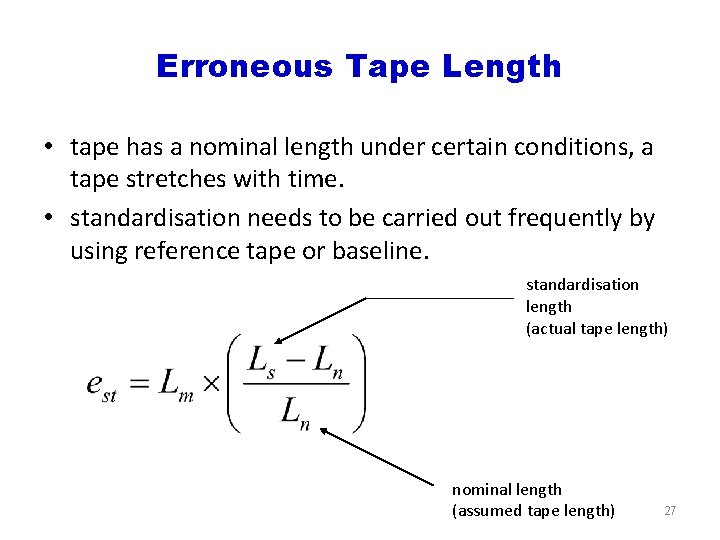 Erroneous Tape Length

• tape has a nominal length under certain conditions, a tape stretches with time.

• standardisation needs to be carried out frequently by using reference tape or baseline.

standardisation length (actual tape length)

$e_{st} = L_m \times \left( \frac{L_s - L_n}{L_n} \right)$

nominal length (assumed tape length)

27